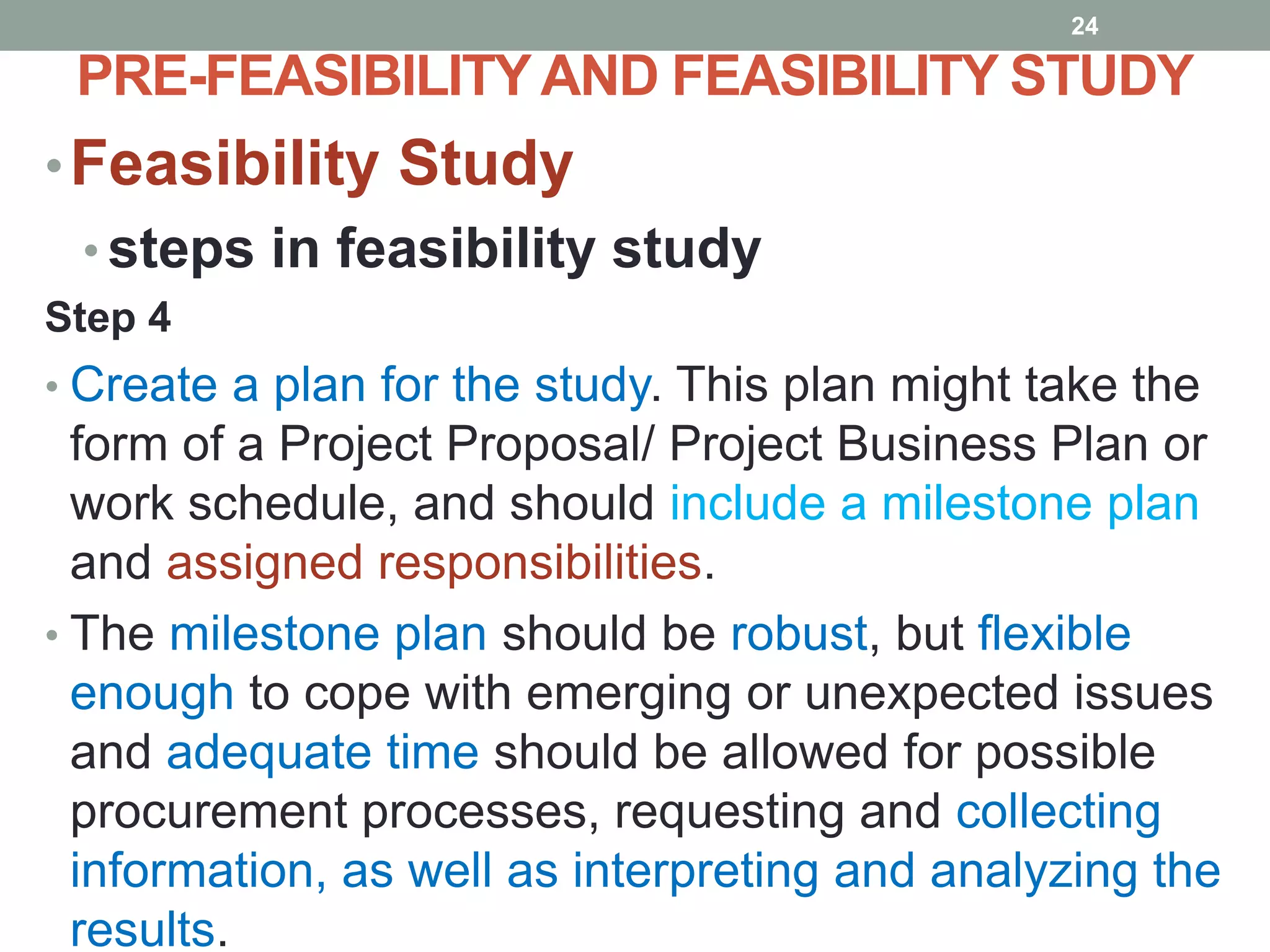 24

PRE-FEASIBILITY AND FEASIBILITY STUDY

• Feasibility Study

• steps in feasibility study

Step 4

• Create a plan for the study. This plan might take the form of a Project Proposal/ Project Business Plan or work schedule, and should include a milestone plan and assigned responsibilities.

• The milestone plan should be robust, but flexible enough to cope with emerging or unexpected issues and adequate time should be allowed for possible procurement processes, requesting and collecting information, as well as interpreting and analyzing the results.